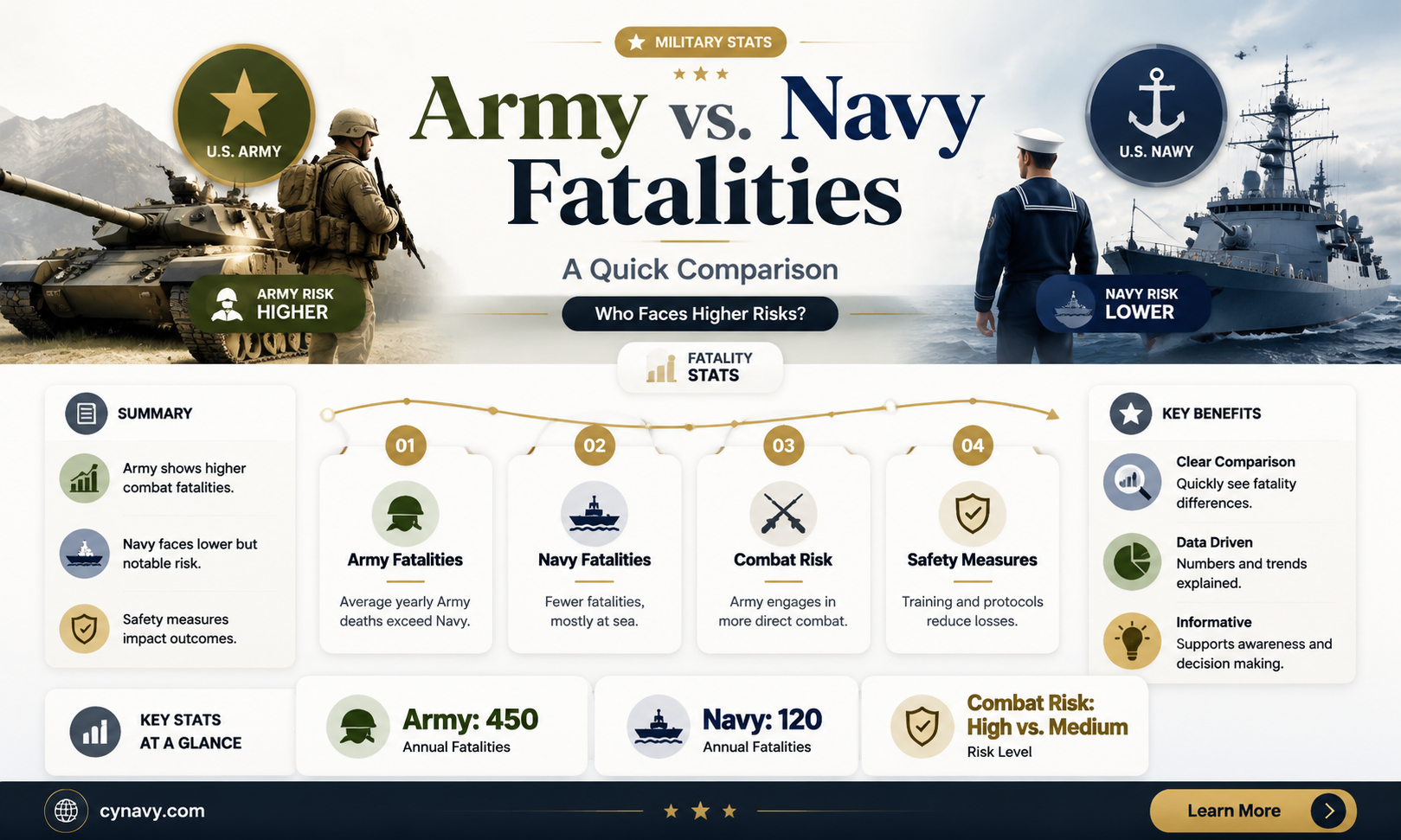 MILITARY STATS

Army vs. Navy Fatalities

A Quick Comparison

Who Faces Higher Risks?

U.S. ARMY

ARMY RISK HIGHER

U.S. NAWY

NAVY RISK LOWER

FATALITY STATS

SUMMARY

Army shows higher combat fatalities.

Navy faces lower but notable risk.

Safety measures impact outcomes.

01
Army Fatalities
Average yearly Army deaths exceed Navy.

02
Navy Fatalities
Fewer fatalities, mostly at sea.

03
Combat Risk
Army engages in more direct combat.

04
Safety Measures
Training and protocols reduce losses.

KEY BENEFITS

Clear Comparison
Quickly see fatality differences.

Data Driven
Numbers and trends explained.

Informative
Supports awareness and decision making.

KEY STATS AT A GLANCE

Army: 450
Annual Fatalities

Navy: 120
Annual Fatalities

Combat Risk: High vs. Medium
Risk Level

cynavy.com

Learn More